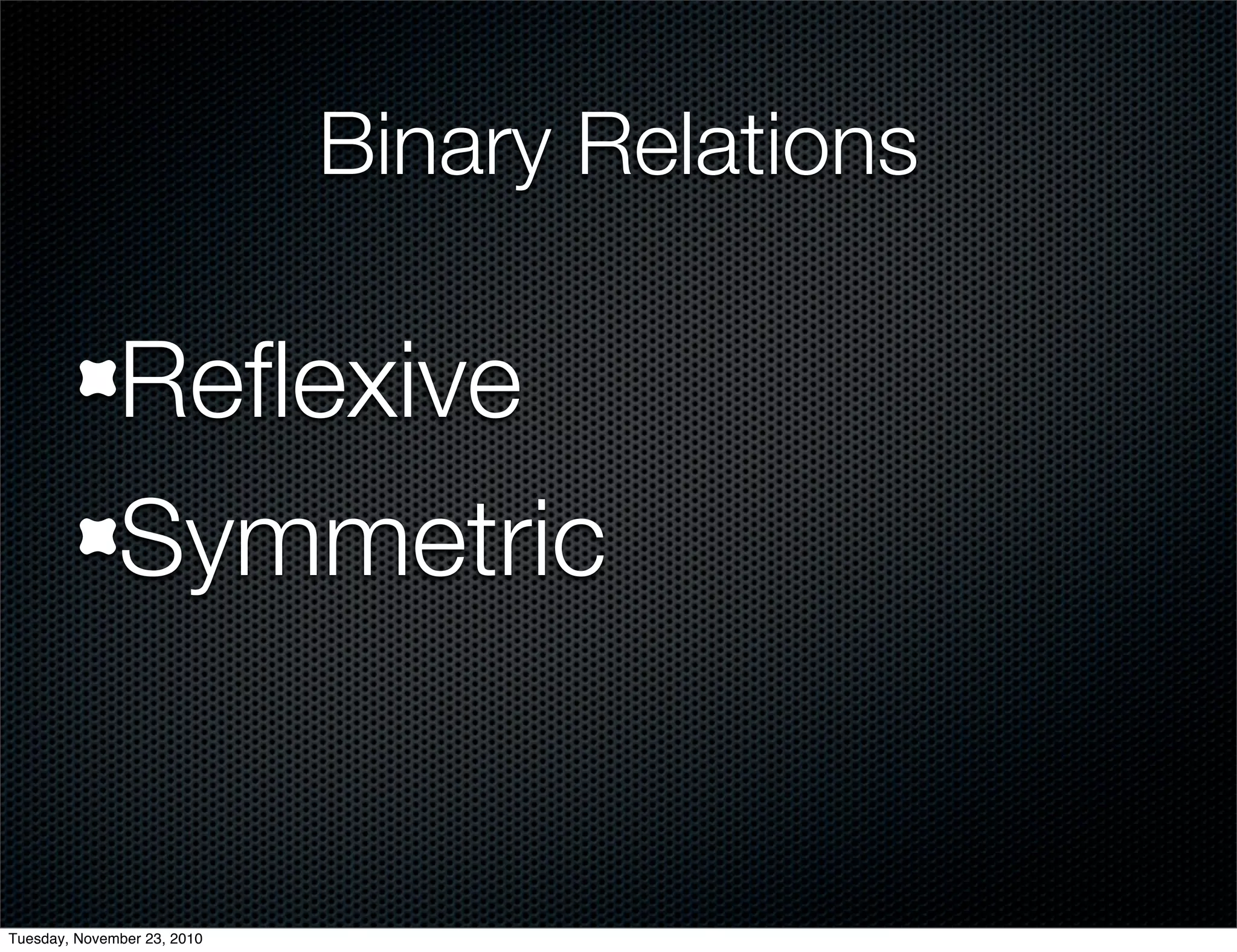 Binary Relations

Reflexive

Symmetric

Tuesday, November 23, 2010